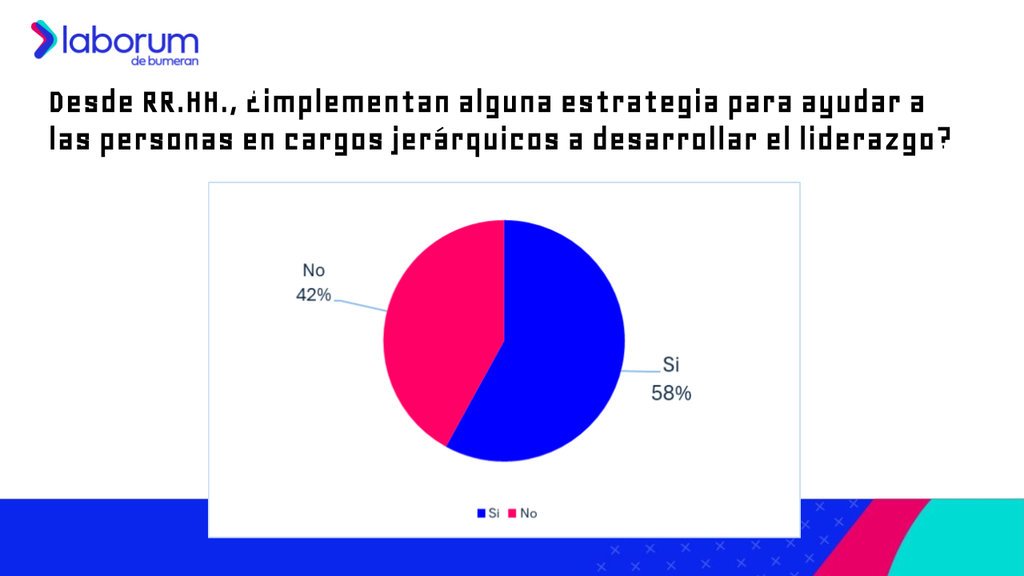 laborum
de bumeran

Desde RR.HH., ¿implementan alguna estrategia para ayudar a las personas en cargos jerárquicos a desarrollar el liderazgo?

No
42%

Si
58%

Si No